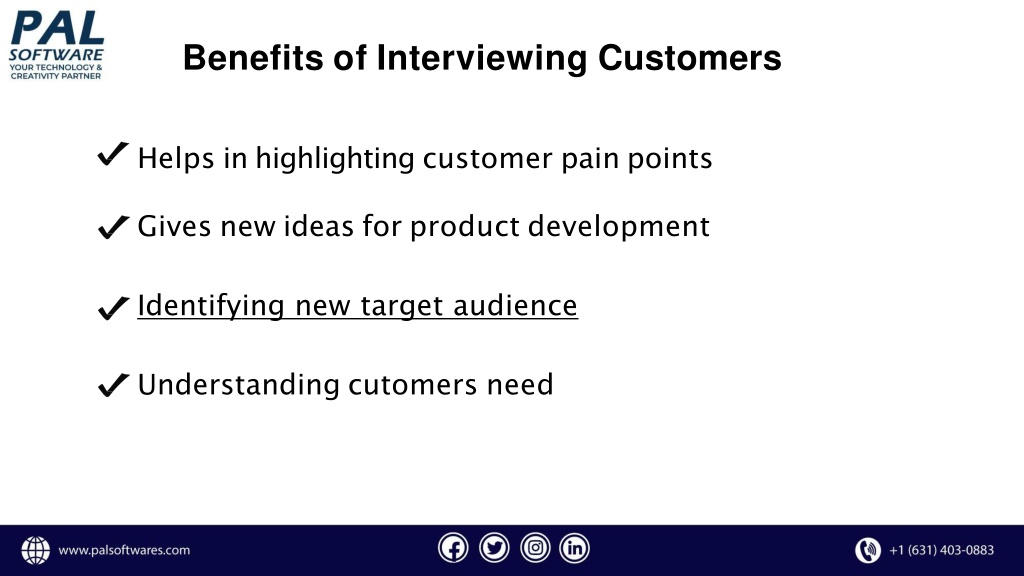 PAL SOFTWARE
YOUR TECHNOLOGY & CREATIVITY PARTNER

Benefits of Interviewing Customers

✓ Helps in highlighting customer pain points

✓ Gives new ideas for product development

✓ Identifying new target audience

✓ Understanding cutomers need

www.palsoftwares.com

+1 (631) 403-0883